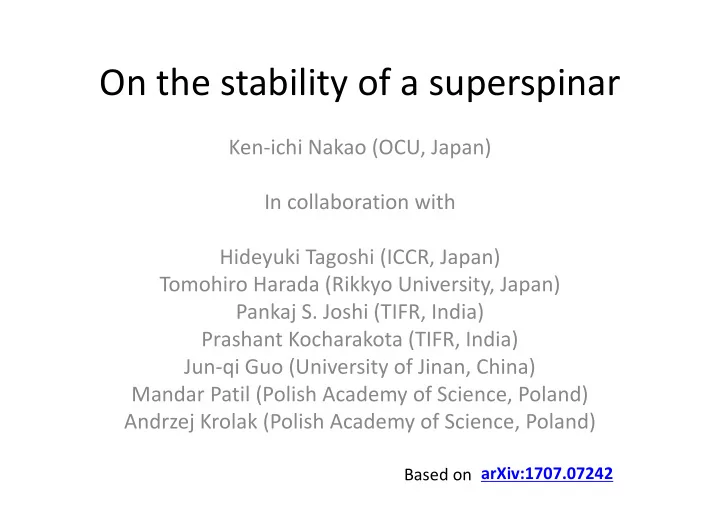 On the stability of a superspinar

Ken-ichi Nakao (OCU, Japan)

In collaboration with

Hideyuki Tagoshi (ICCR, Japan)
Tomohiro Harada (Rikkyo University, Japan)
Pankaj S. Joshi (TIFR, India)
Prashant Kocharakota (TIFR, India)
Jun-qi Guo (University of Jinan, China)
Mandar Patil (Polish Academy of Science, Poland)
Andrzej Krolak (Polish Academy of Science, Poland)

Based on arXiv:1707.07242